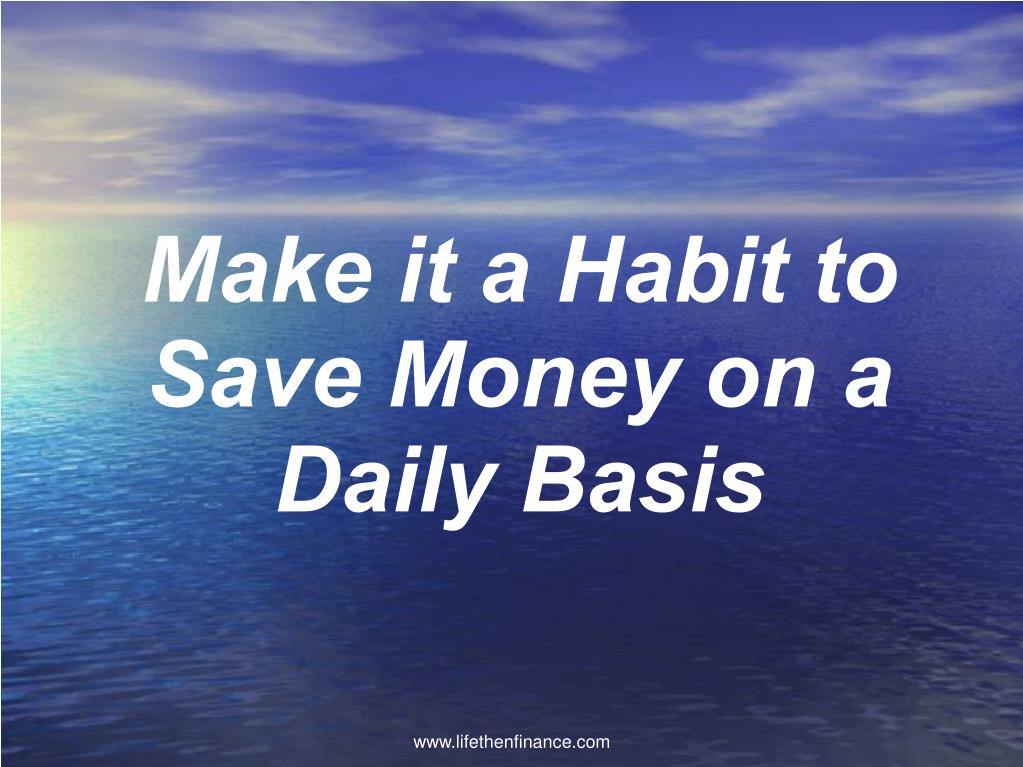 Make it a Habit to Save Money on a Daily Basis

www.lifethenfinance.com